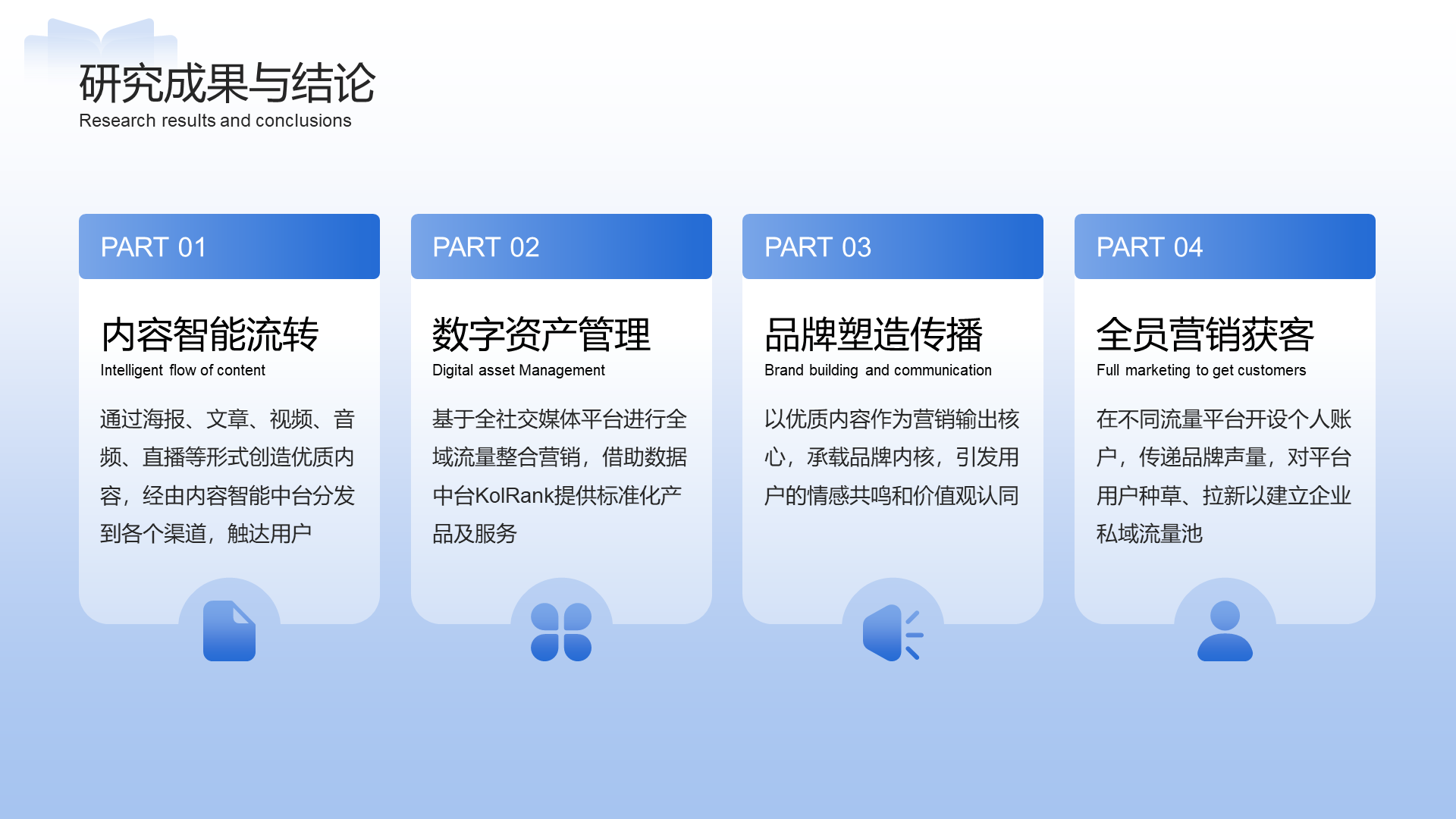 研究成果与结论
Research results and conclusions

PART 01

内容智能流转
Intelligent flow of content

通过海报、文章、视频、音频、直播等形式创造优质内容，经由内容智能中台分发到各个渠道，触达用户

PART 02

数字资产管理
Digital asset Management

基于全社交媒体平台进行全域流量整合营销，借助数据中台KolRank提供标准化产品及服务

PART 03

品牌塑造传播
Brand building and communication

以优质内容作为营销输出核心，承载品牌内核，引发用户的情感共鸣和价值观认同

PART 04

全员营销获客
Full marketing to get customers

在不同流量平台开设个人账户，传递品牌声量，对平台用户种草、拉新以建立企业私域流量池